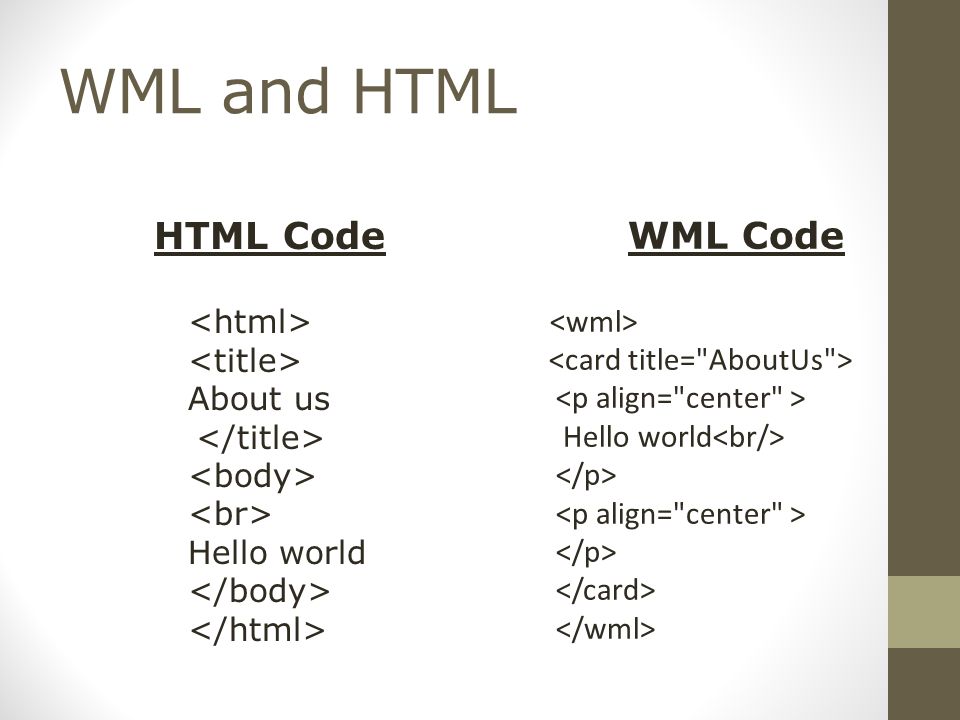 WML and HTML

HTML Code

<html>
<title>
About us
</title>
<body>
<br>
Hello world
</body>
</html>

WML Code

<wml>
<card title="AboutUs">
<p align="center" >
Hello world<br/>
</p>
<p align="center" >
</p>
</card>
</wml>